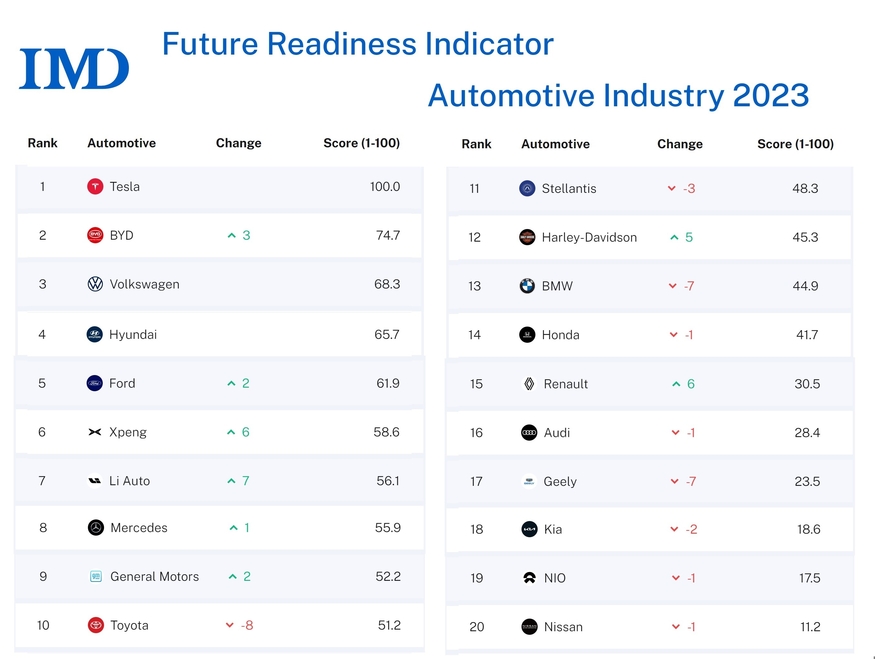 IMD

Future Readiness Indicator

Automotive Industry 2023

| Rank | Automotive | Change | Score (1-100) |
|---|---|---|---|
| 1 | Tesla | | 100.0 |
| 2 | BYD | 3 | 74.7 |
| 3 | Volkswagen | | 68.3 |
| 4 | Hyundai | | 65.7 |
| 5 | Ford | 2 | 61.9 |
| 6 | Xpeng | 6 | 58.6 |
| 7 | Li Auto | 7 | 56.1 |
| 8 | Mercedes | 1 | 55.9 |
| 9 | General Motors | 2 | 52.2 |
| 10 | Toyota | -8 | 51.2 |

| Rank | Automotive | Change | Score (1-100) |
|---|---|---|---|
| 11 | Stellantis | -3 | 48.3 |
| 12 | Harley-Davidson | 5 | 45.3 |
| 13 | BMW | -7 | 44.9 |
| 14 | Honda | -1 | 41.7 |
| 15 | Renault | 6 | 30.5 |
| 16 | Audi | -1 | 28.4 |
| 17 | Geely | -7 | 23.5 |
| 18 | Kia | -2 | 18.6 |
| 19 | NIO | -1 | 17.5 |
| 20 | Nissan | -1 | 11.2 |